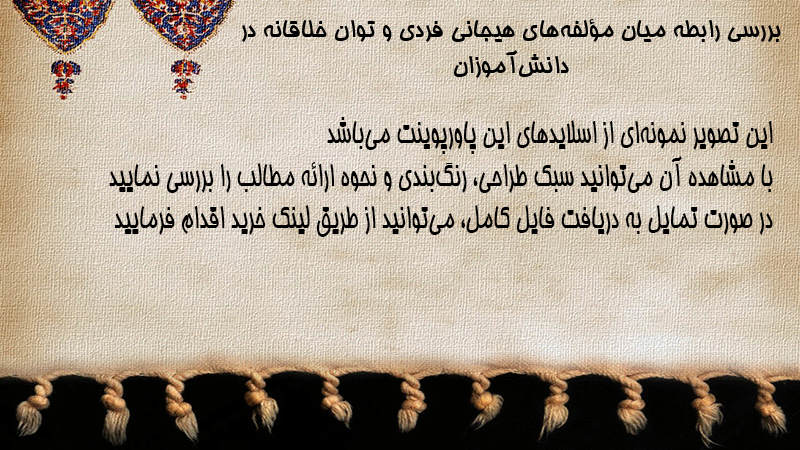 بررسی رابطه میان مؤلفه‌های هیجانی فردی و توان خلاقانه در دانش‌آموزان

این تصویر نمونه‌ای از اسلایدهای این پاورپوینت می‌باشد
با مشاهده آن می‌توانید سبک طراحی، رنگ‌بندی و نحوه ارائه مطالب را بررسی نمایید
در صورت تمایل به دریافت فایل کامل، می‌توانید از طریق لینک خرید اقدام فرمایید